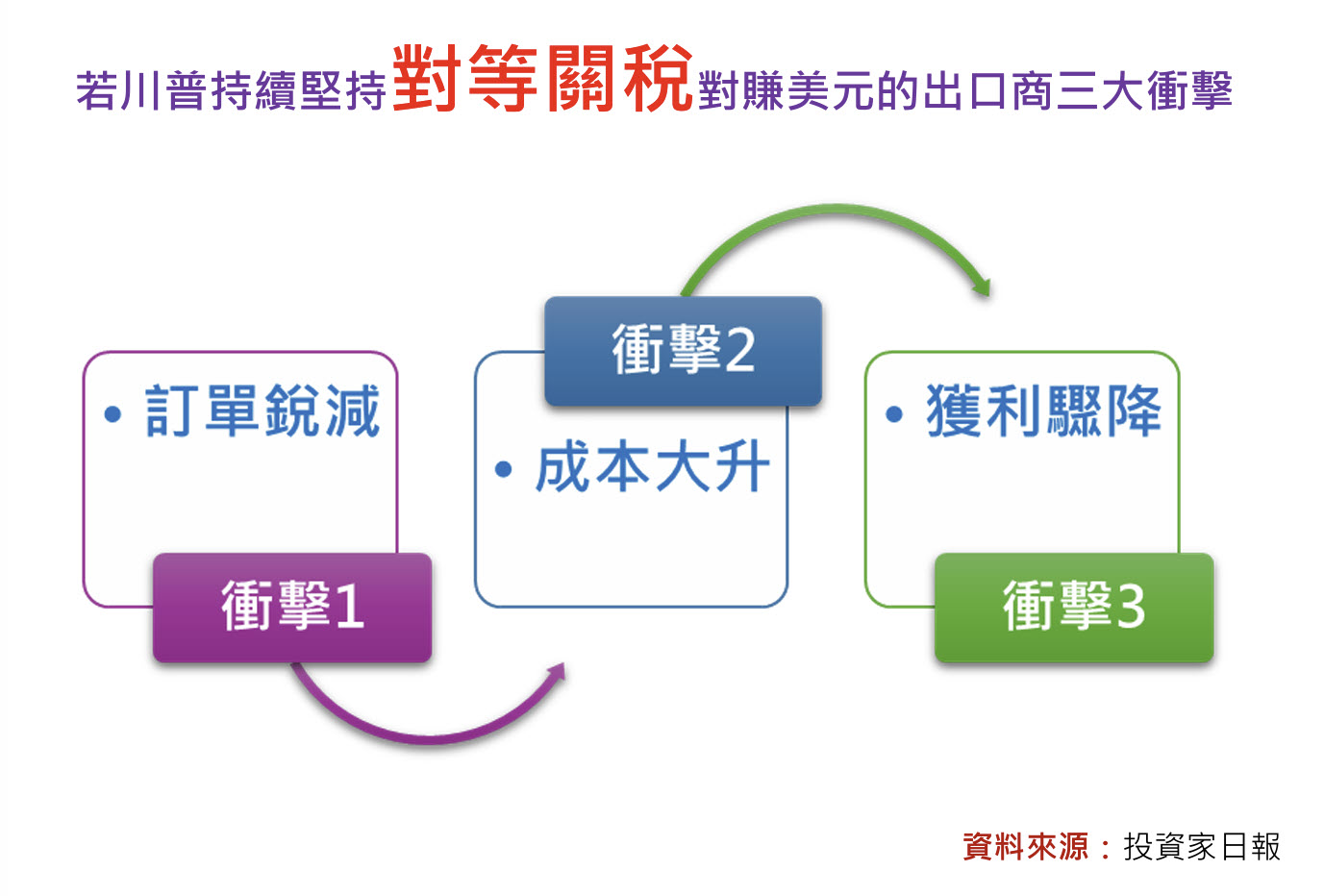 若川普持續堅持對等關稅對賺美元的出口商三大衝擊

• 訂單銳減

衝擊1

衝擊2

• 成本大升

• 獲利驟降

衝擊3

資料來源：投資家日報